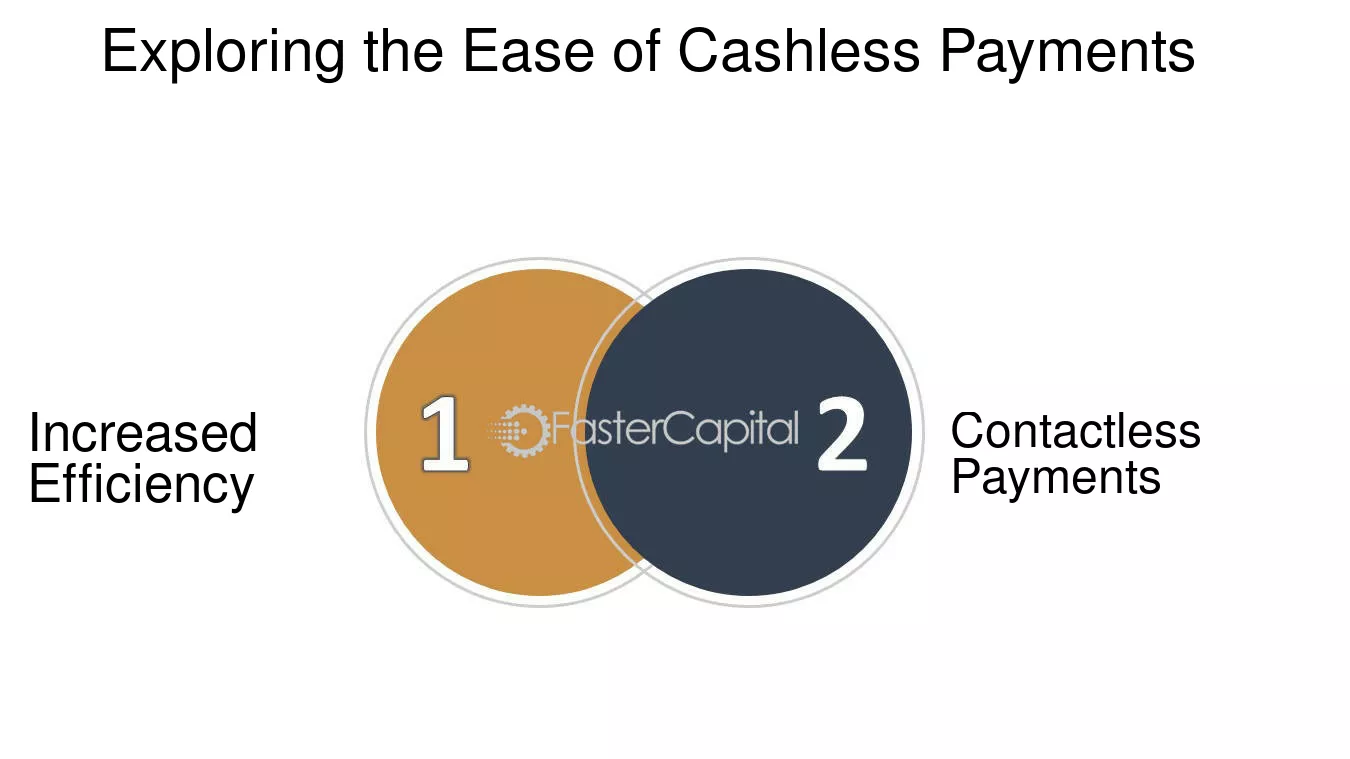 Exploring the Ease of Cashless Payments

Increased Efficiency

1

2

Contactless Payments

FasterCapital